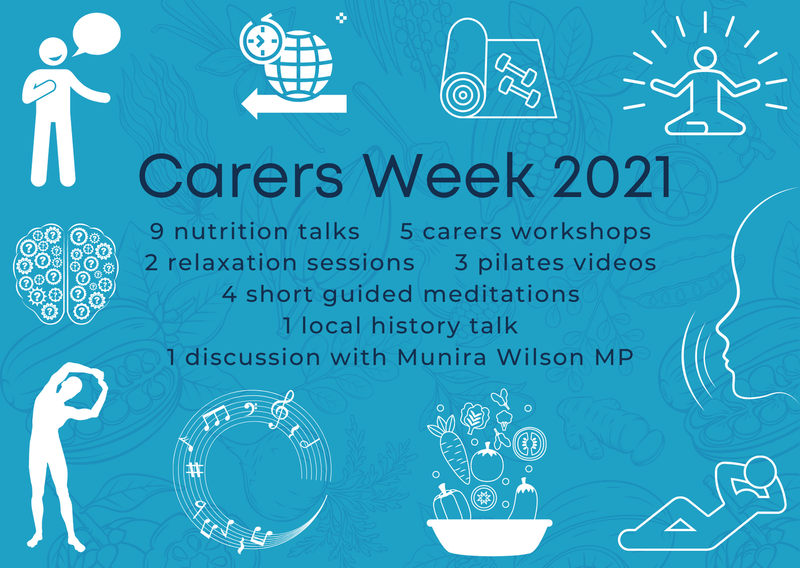 Carers Week 2021

9 nutrition talks 5 carers workshops
2 relaxation sessions 3 pilates videos
4 short guided meditations
1 local history talk
1 discussion with Munira Wilson MP